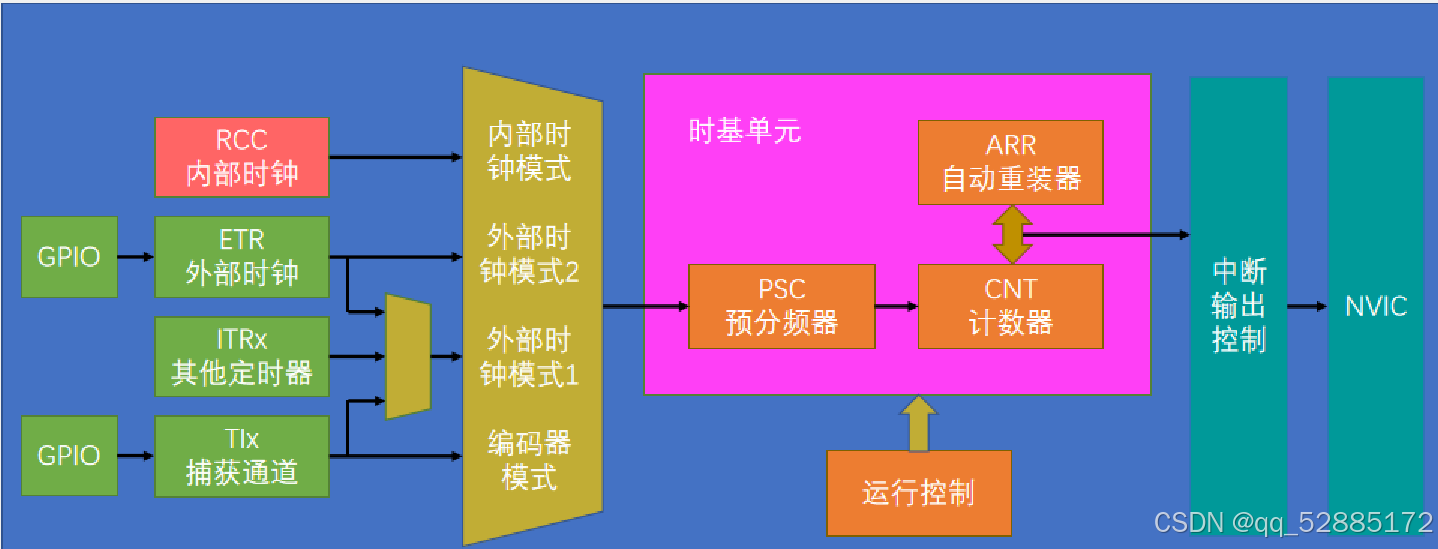 RCC
内部时钟

GPIO

ETR
外部时钟

ITRx
其他定时器

GPIO

TIx
捕获通道

内部时钟模式

外部时钟模式2

外部时钟模式1

编码器模式

时基单元

ARR
自动重装器

PSC
预分频器

CNT
计数器

运行控制

中断输出控制

NVIC

CSDN @qq_52885172